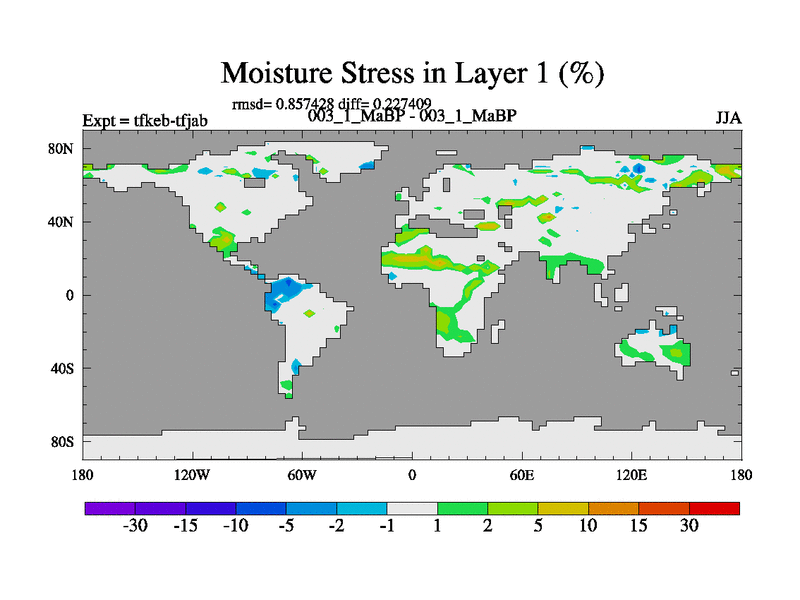 Moisture Stress in Layer 1 (%)

rmsd= 0.857428 diff= 0.227409

Expt = tfkeb-tfjab

003_1_MaBP - 003_1_MaBP

JJA

80N

40N

0

40S

80S

180 120W 60W 0 60E 120E 180

-30 -15 -10 -5 -2 -1 1 2 5 10 15 30